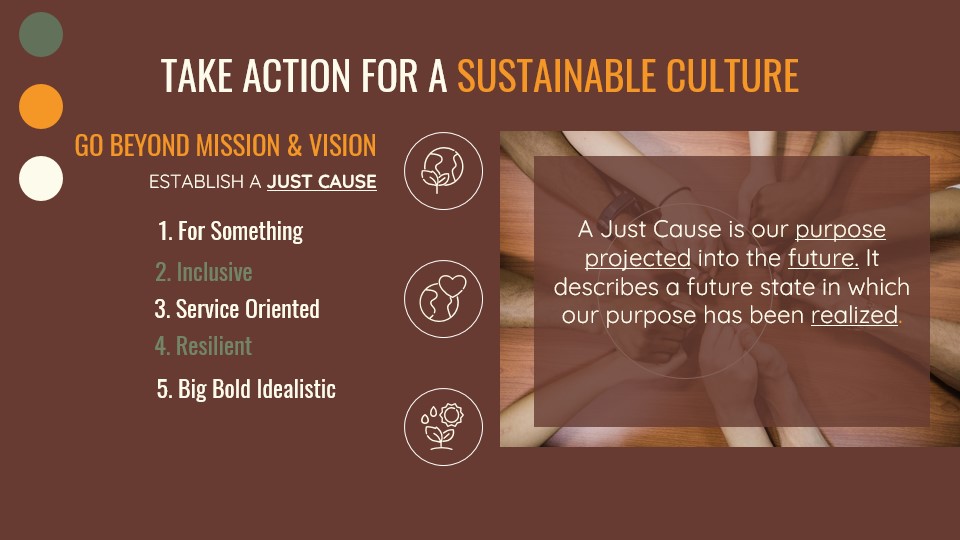 TAKE ACTION FOR A SUSTAINABLE CULTURE

GO BEYOND MISSION & VISION

ESTABLISH A JUST CAUSE

1. For Something

2. Inclusive

3. Service Oriented

4. Resilient

5. Big Bold Idealistic

A Just Cause is our purpose projected into the future. It describes a future state in which our purpose has been realized.